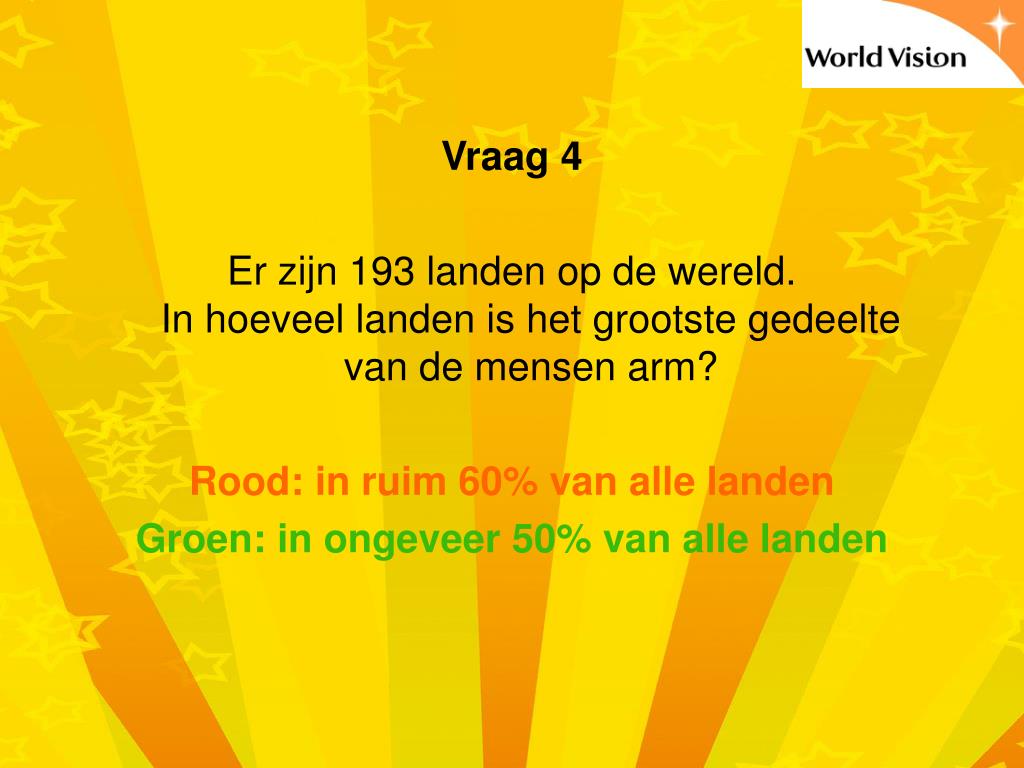 World Vision

Vraag 4

Er zijn 193 landen op de wereld.
In hoeveel landen is het grootste gedeelte van de mensen arm?

Rood: in ruim 60% van alle landen
Groen: in ongeveer 50% van alle landen